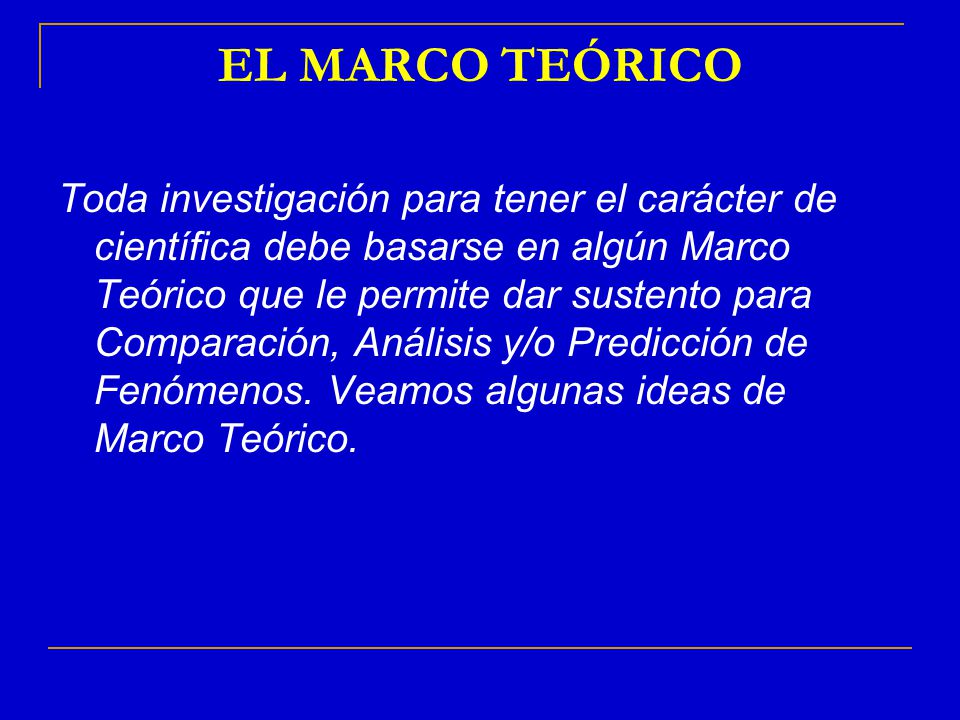 EL MARCO TEÓRICO

Toda investigación para tener el carácter de científica debe basarse en algún Marco Teórico que le permite dar sustento para Comparación, Análisis y/o Predicción de Fenómenos. Veamos algunas ideas de Marco Teórico.